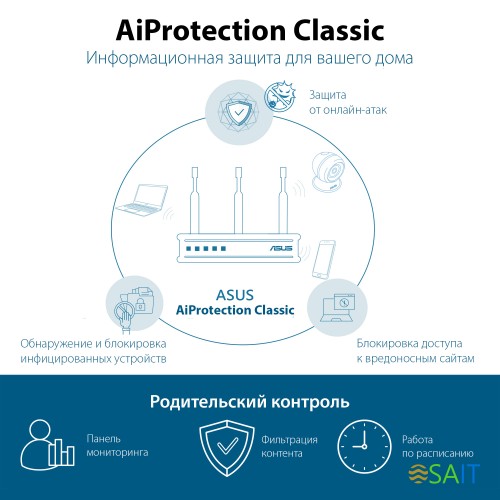 AiProtection Classic

Информационная защита для вашего дома

Защита от онлайн-атак

ASUS

ASUS
AiProtection Classic

Обнаружение и блокировка инфицированных устройств

Блокировка доступа к вредоносным сайтам

Родительский контроль

Панель мониторинга

Фильтрация контента

Работа по расписанию

SAIT